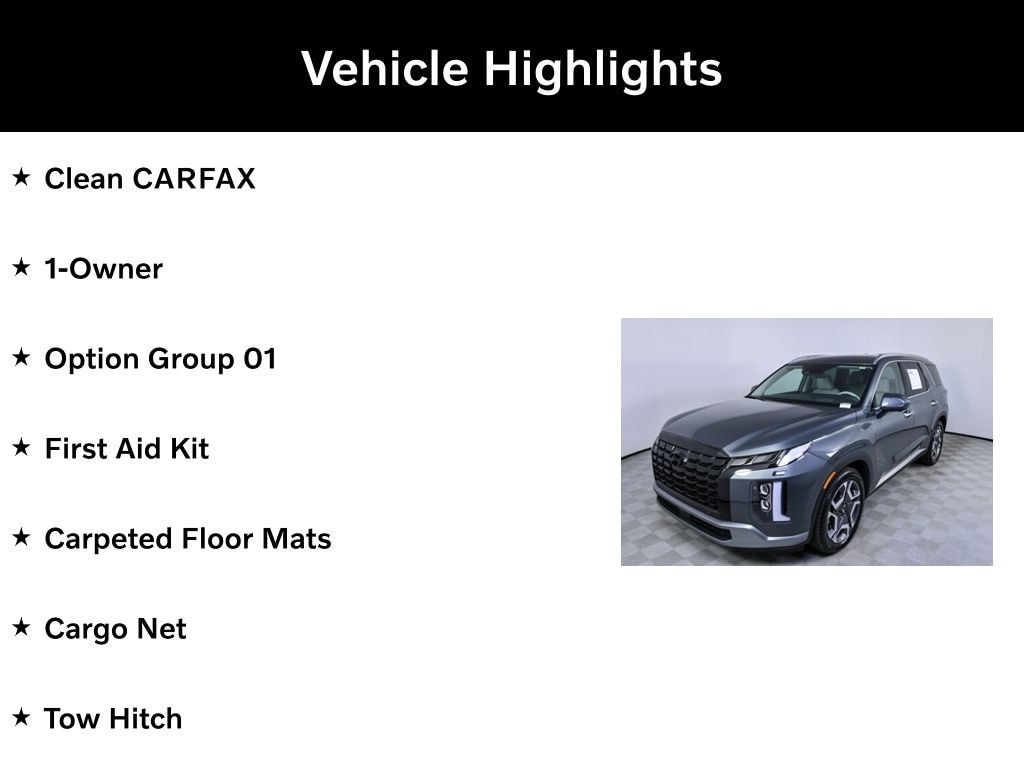 Vehicle Highlights

★ Clean CARFAX

★ 1-Owner

★ Option Group 01

★ First Aid Kit

★ Carpeted Floor Mats

★ Cargo Net

★ Tow Hitch